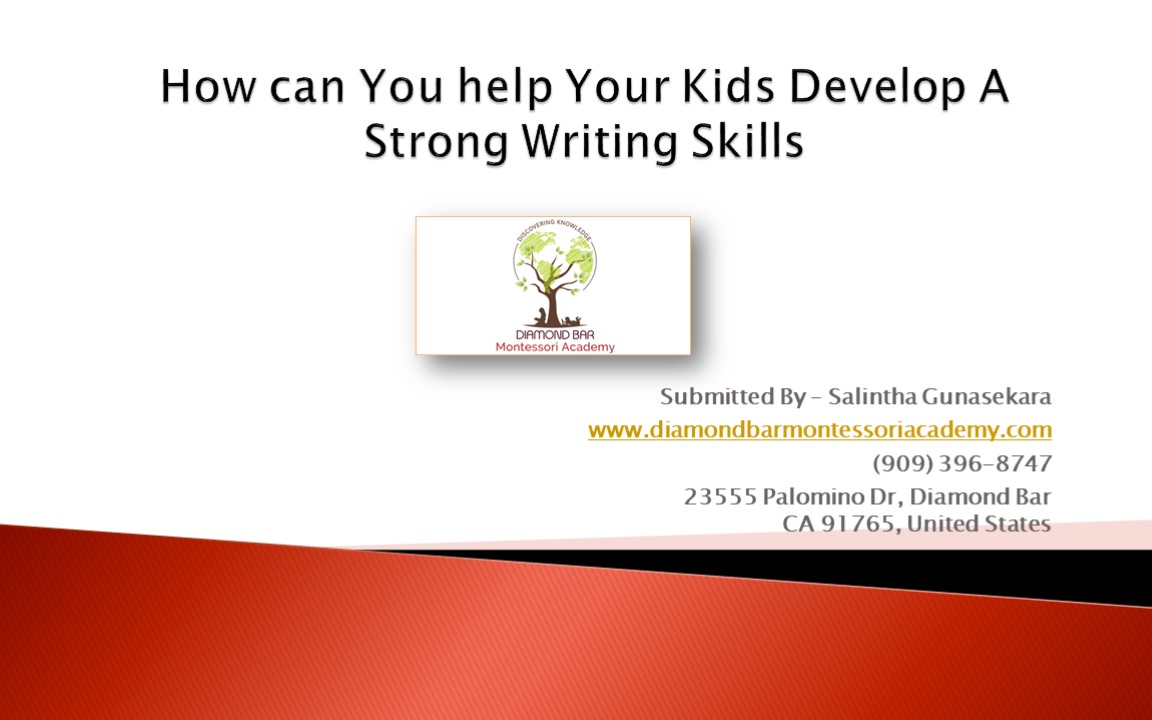 How can You help Your Kids Develop A Strong Writing Skills

DISCOVERING KNOWLEDGE
DIAMOND BAR
Montessori Academy

Submitted By – Salintha Gunasekara
www.diamondbarmontessoriacademy.com
(909) 396-8747
23555 Palomino Dr, Diamond Bar
CA 91765, United States